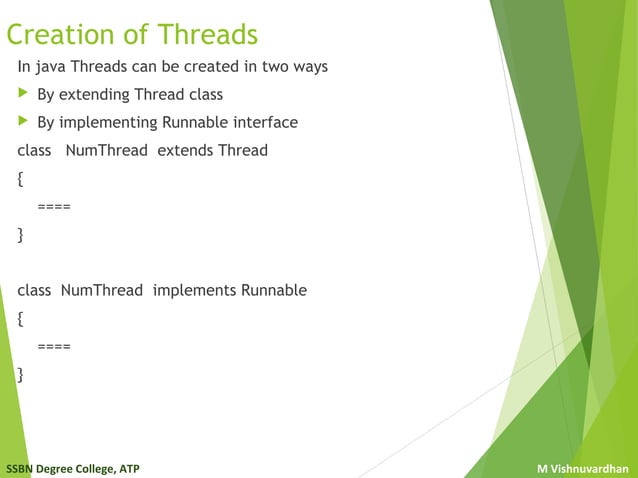 Creation of Threads

In java Threads can be created in two ways

By extending Thread class

By implementing Runnable interface

class NumThread extends Thread
{
====
}

class NumThread implements Runnable
{
====
}

SSBN Degree College, ATP

M Vishnuvardhan